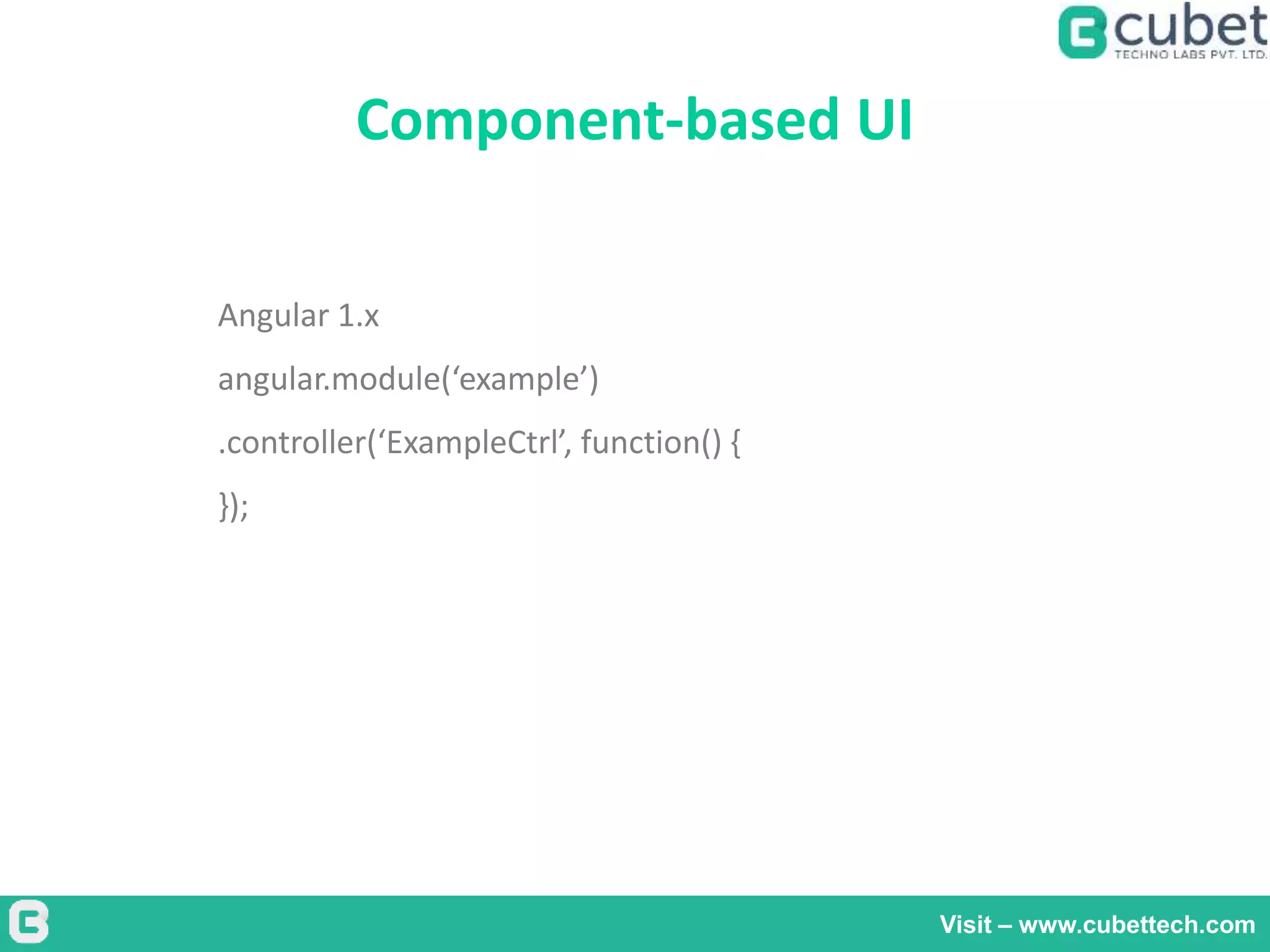 cubet
TECHNO LABS PVT. LTD.

Component-based UI

Angular 1.x

angular.module(‘example’)

.controller(‘ExampleCtrl’, function() {

});

Visit – www.cubettech.com